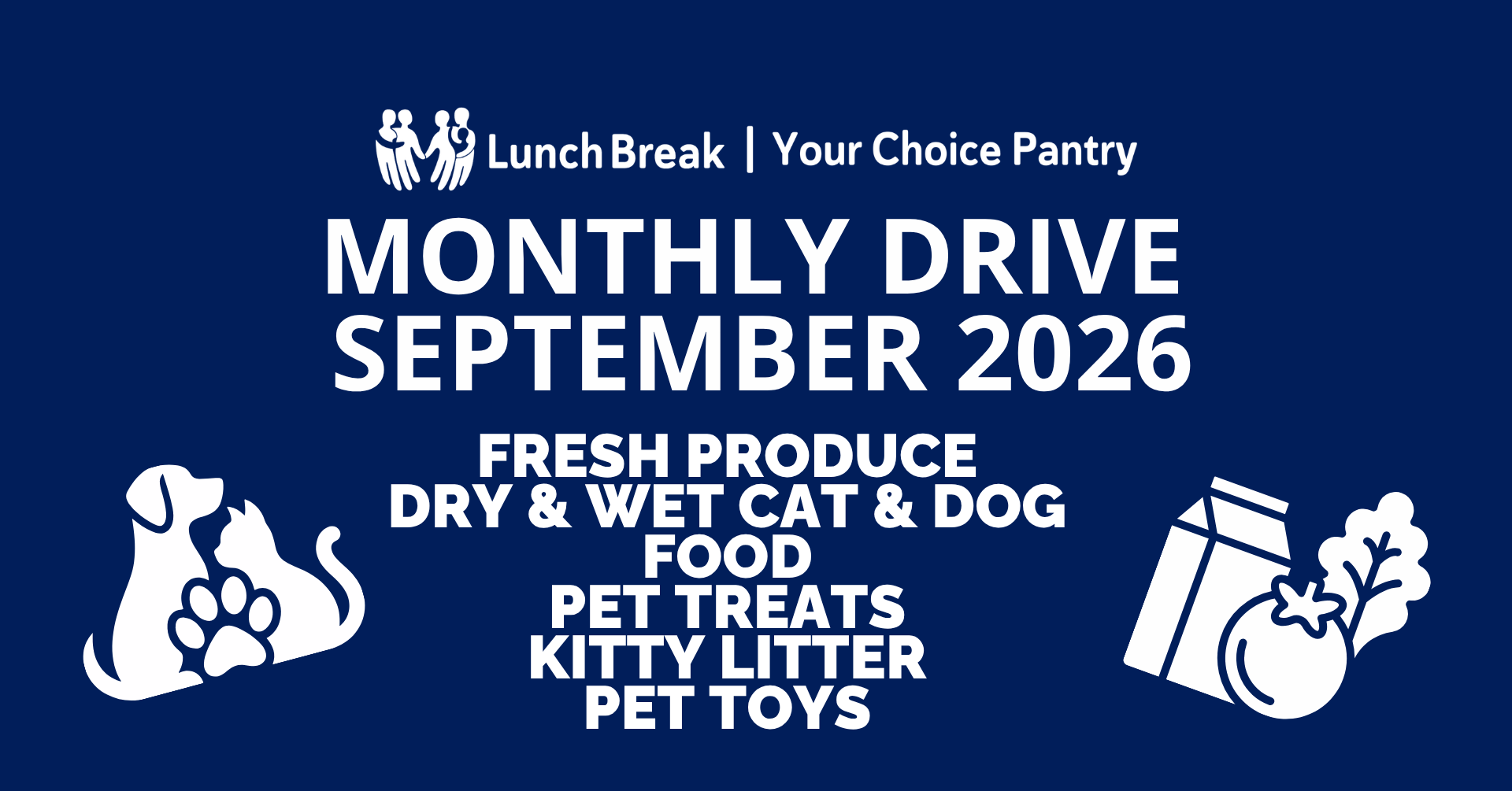 Lunch Break | Your Choice Pantry

MONTHLY DRIVE
SEPTEMBER 2026

FRESH PRODUCE
DRY & WET CAT & DOG
FOOD
PET TREATS
KITTY LITTER
PET TOYS